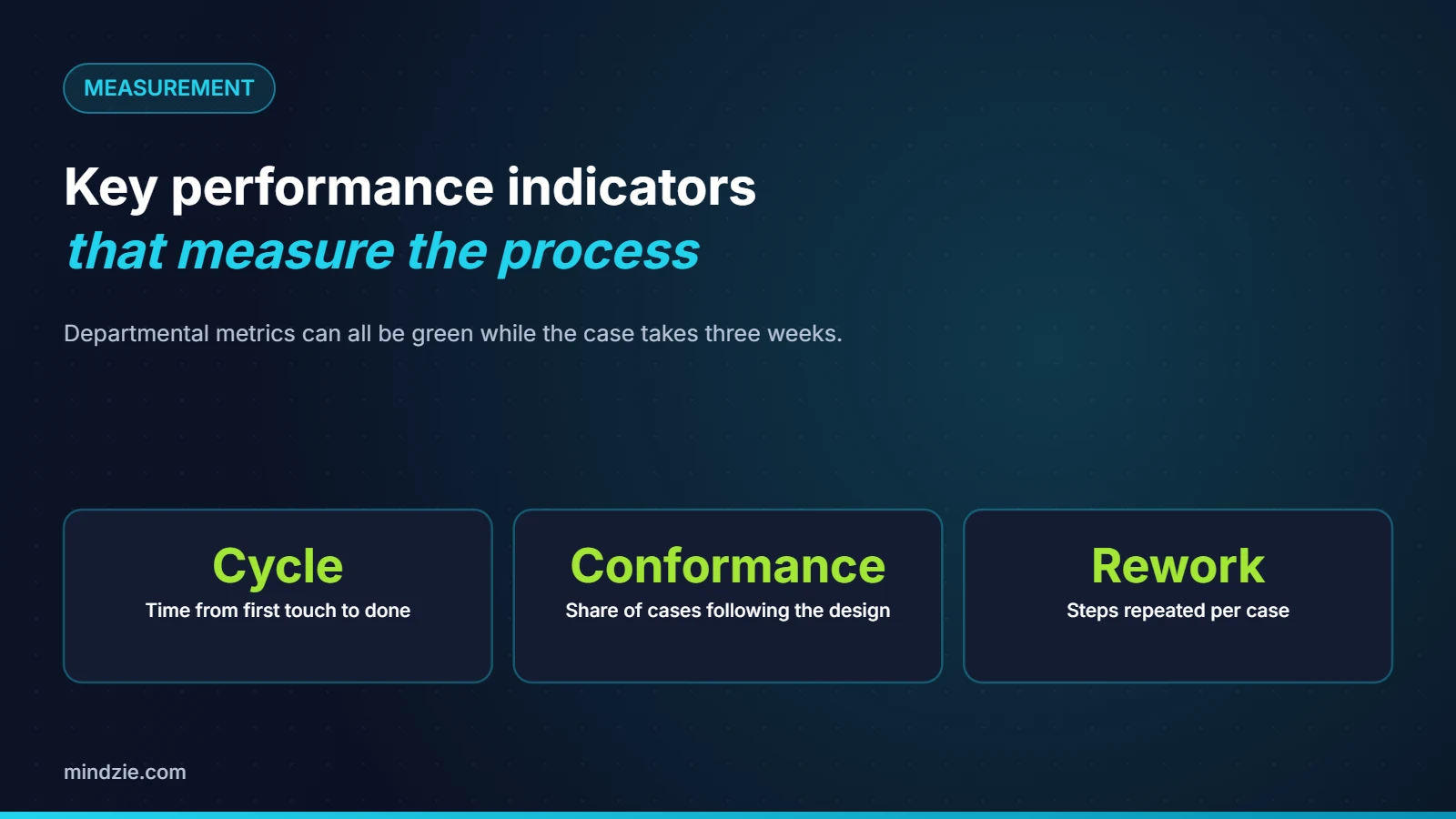 MEASUREMENT

Key performance indicators
that measure the process

Departmental metrics can all be green while the case takes three weeks.

Cycle
Time from first touch to done

Conformance
Share of cases following the design

Rework
Steps repeated per case

mindzie.com